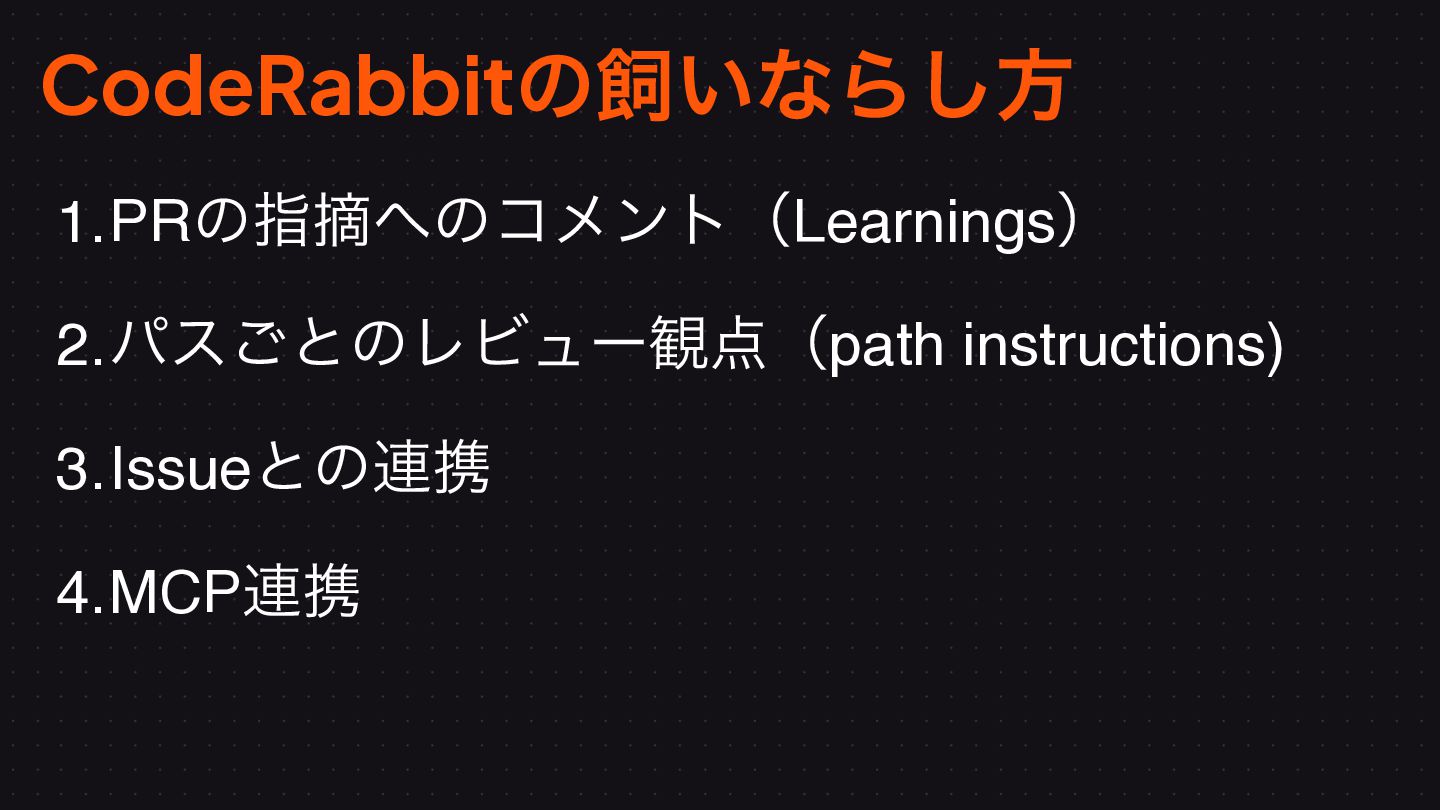 CodeRabbitの飼いならし方

1.PRの指摘へのコメント（Learnings）

2.パスごとのレビュー観点（path instructions)

3.Issueとの連携

4.MCP連携